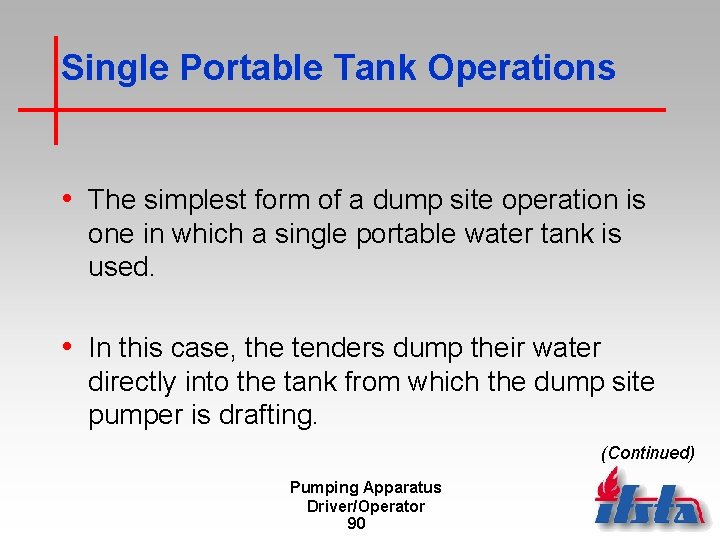 Single Portable Tank Operations

• The simplest form of a dump site operation is one in which a single portable water tank is used.

• In this case, the tenders dump their water directly into the tank from which the dump site pumper is drafting.

(Continued)

Pumping Apparatus
Driver/Operator
90

ifsta